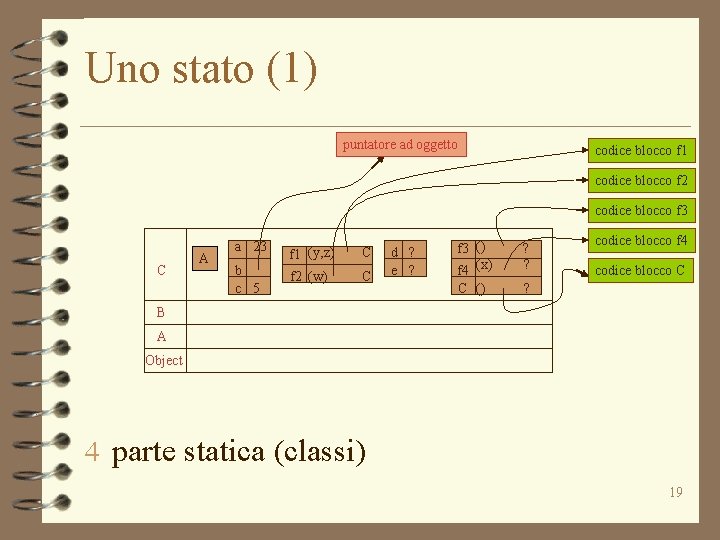 Uno stato (1)

puntatore ad oggetto

codice blocco f1

codice blocco f2

codice blocco f3

codice blocco f4

codice blocco C

C

A

a 23

b

c 5

f1 (y,z) C

f2 (w) C

d ?

e ?

f3 () ?

f4 (x) ?

C () ?

B

A

Object

4 parte statica (classi)

19